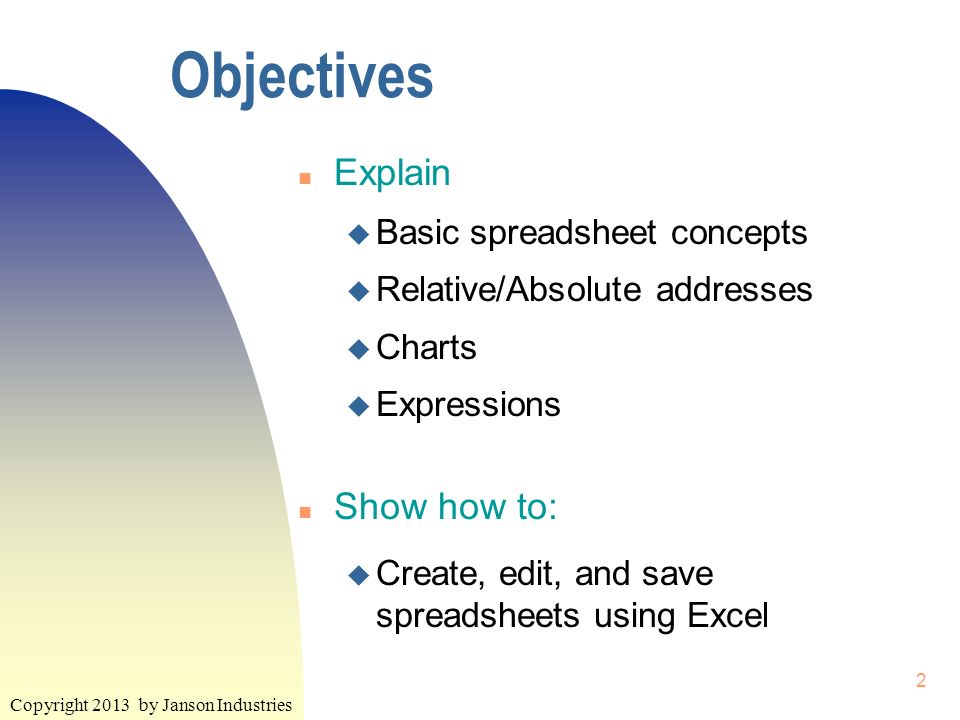 Objectives

Explain

Basic spreadsheet concepts

Relative/Absolute addresses

Charts

Expressions

Show how to:

Create, edit, and save spreadsheets using Excel

2

Copyright 2013 by Janson Industries